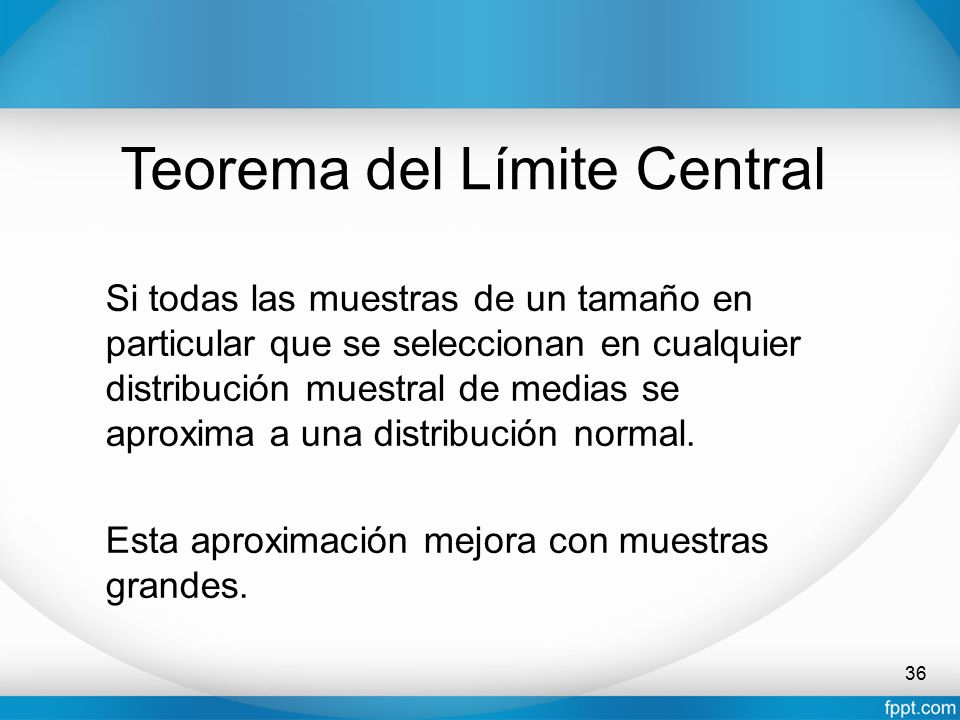 Teorema del Límite Central

Si todas las muestras de un tamaño en particular que se seleccionan en cualquier distribución muestral de medias se aproxima a una distribución normal.

Esta aproximación mejora con muestras grandes.

36

fppt.com